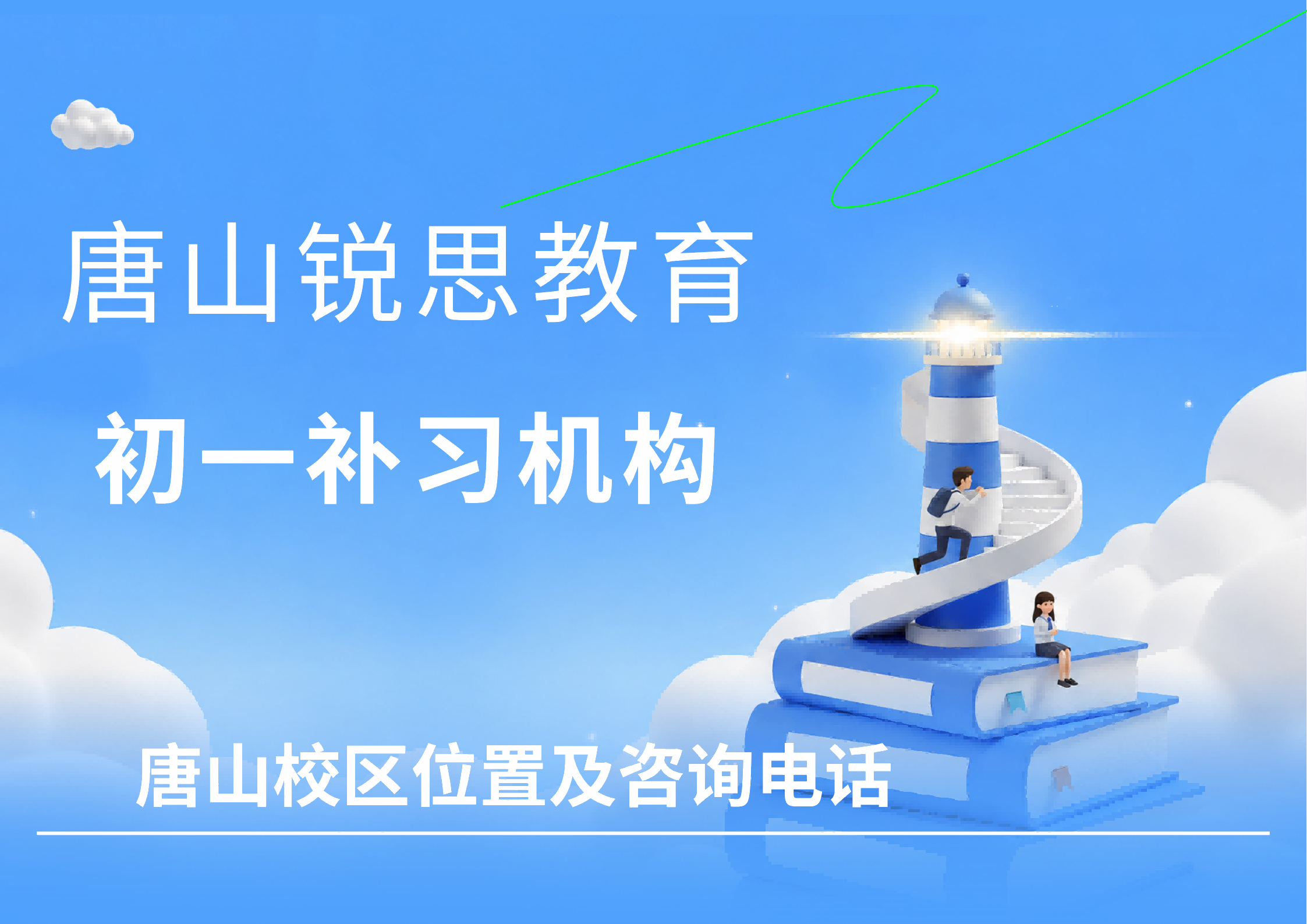 唐山锐思教育

初一补习机构

唐山校区位置及咨询电话